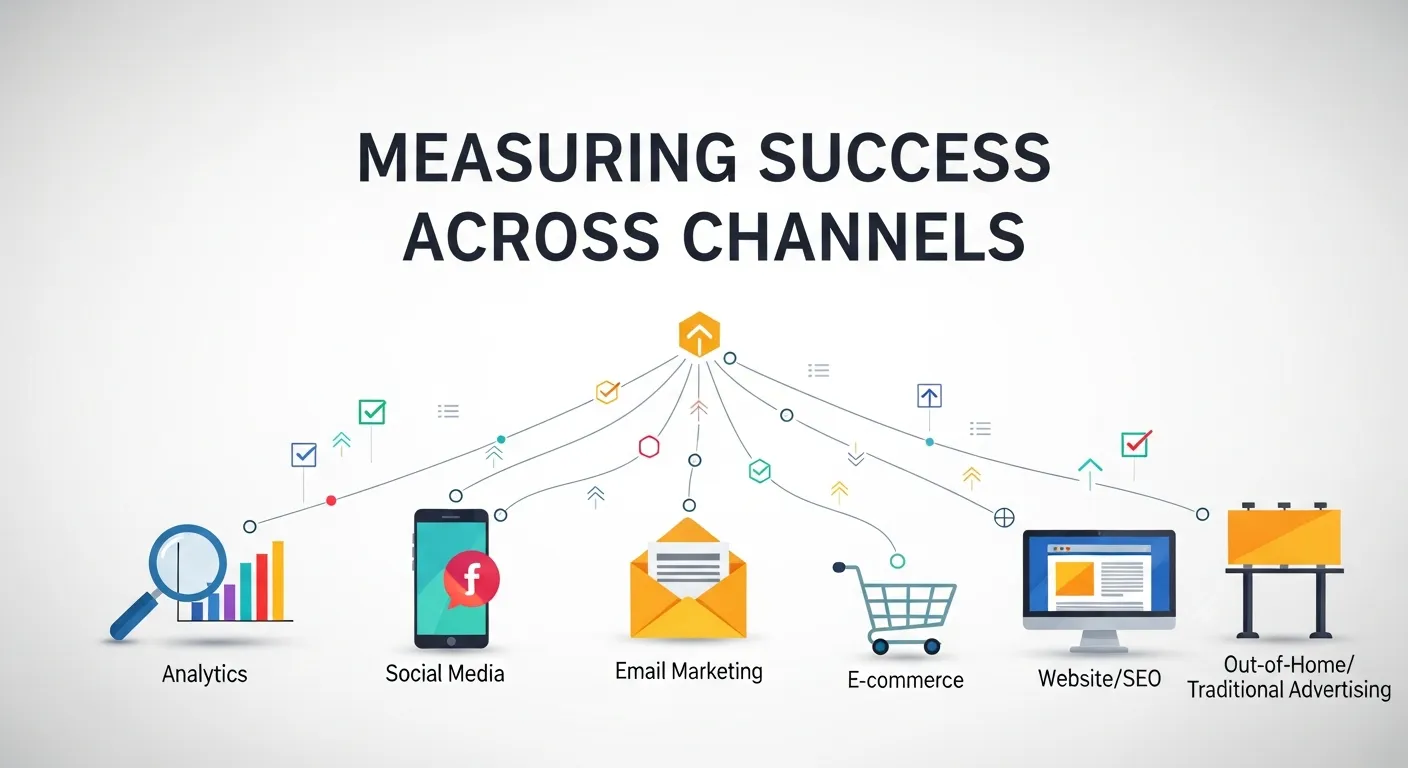 MEASURING SUCCESS ACROSS CHANNELS

f

Analytics

Social Media

Email Marketing

E-commerce

Website/SEO

Out-of-Home/
Traditional Advertising